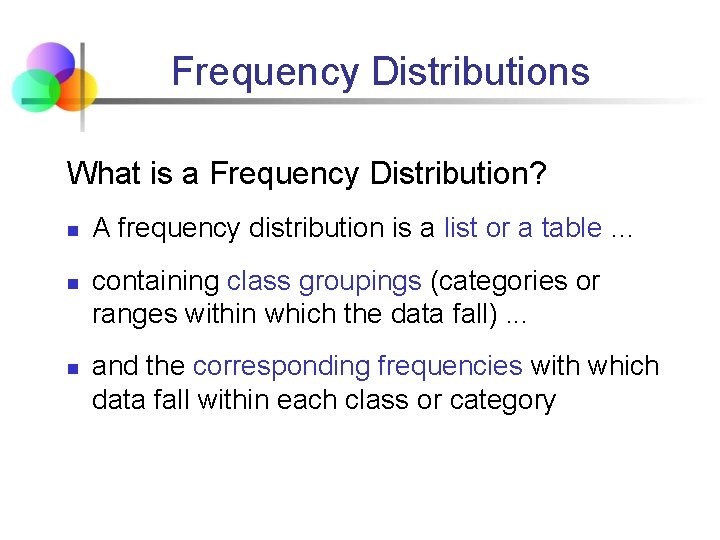 Frequency Distributions

What is a Frequency Distribution?

- A frequency distribution is a list or a table …
- containing class groupings (categories or ranges within which the data fall) ...
- and the corresponding frequencies with which data fall within each class or category